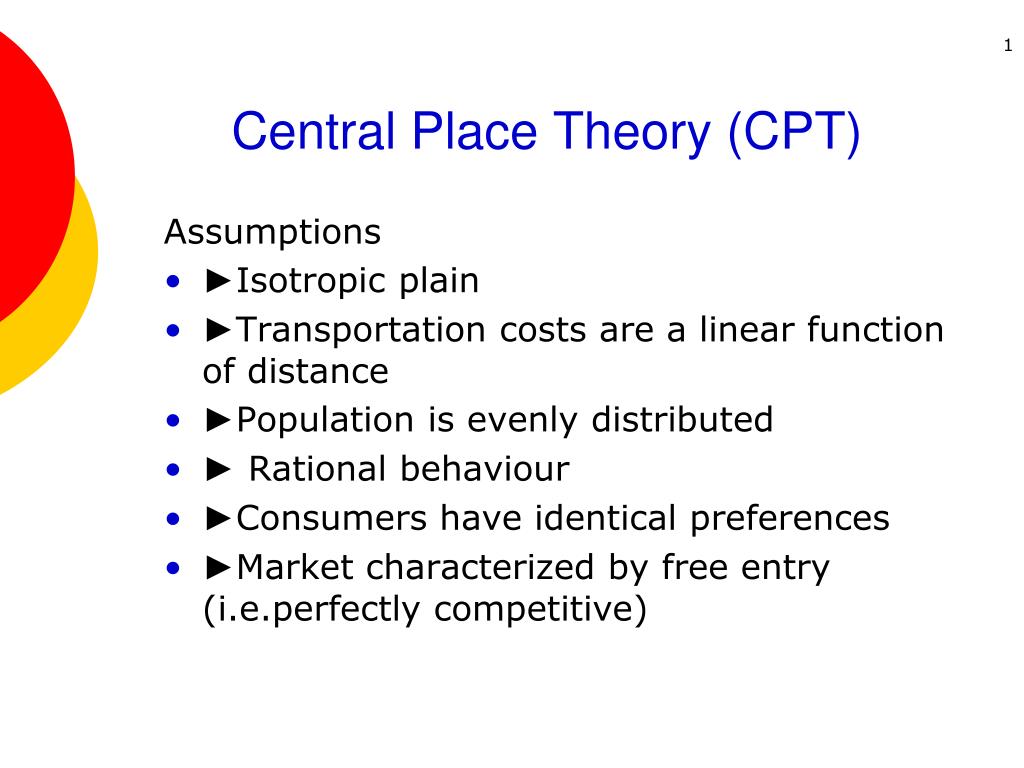 1

Central Place Theory (CPT)

Assumptions
• ►Isotropic plain
• ►Transportation costs are a linear function of distance
• ►Population is evenly distributed
• ► Rational behaviour
• ►Consumers have identical preferences
• ►Market characterized by free entry (i.e.perfectly competitive)